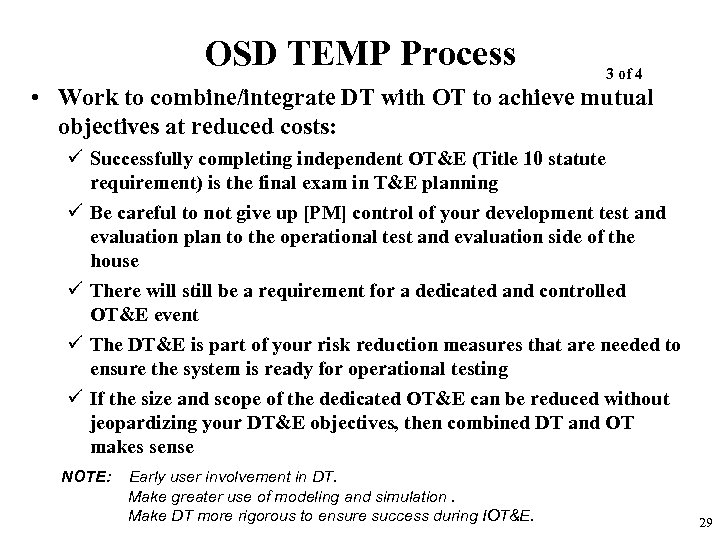 OSD TEMP Process

3 of 4

• Work to combine/integrate DT with OT to achieve mutual objectives at reduced costs:

✓ Successfully completing independent OT&E (Title 10 statute requirement) is the final exam in T&E planning

✓ Be careful to not give up [PM] control of your development test and evaluation plan to the operational test and evaluation side of the house

✓ There will still be a requirement for a dedicated and controlled OT&E event

✓ The DT&E is part of your risk reduction measures that are needed to ensure the system is ready for operational testing

✓ If the size and scope of the dedicated OT&E can be reduced without jeopardizing your DT&E objectives, then combined DT and OT makes sense

NOTE: Early user involvement in DT.
Make greater use of modeling and simulation .
Make DT more rigorous to ensure success during IOT&E.

29